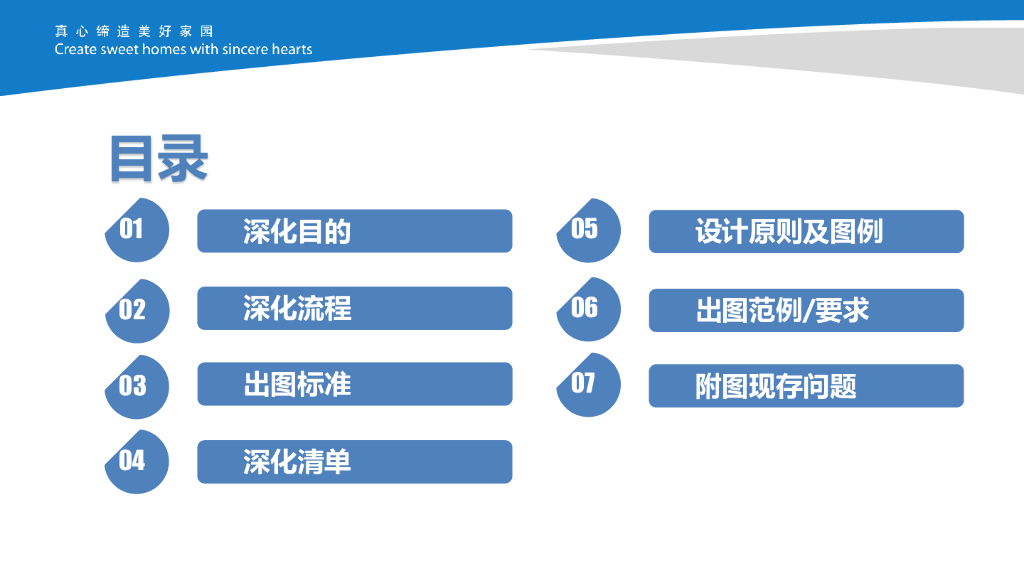 真心缔造美好家园
Create sweet homes with sincere hearts

目录

01 深化目的

02 深化流程

03 出图标准

04 深化清单

05 设计原则及图例

06 出图范例/要求

07 附图现存问题